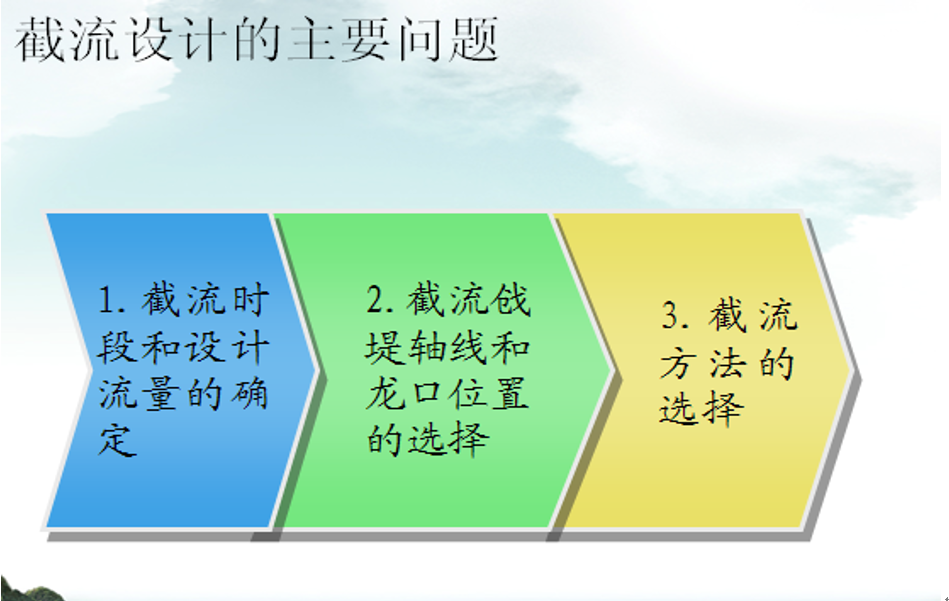 截流设计的主要问题

1. 截流时段和设计流量的确定

2. 截流戗堤轴线和龙口位置的选择

3. 截流方法的选择